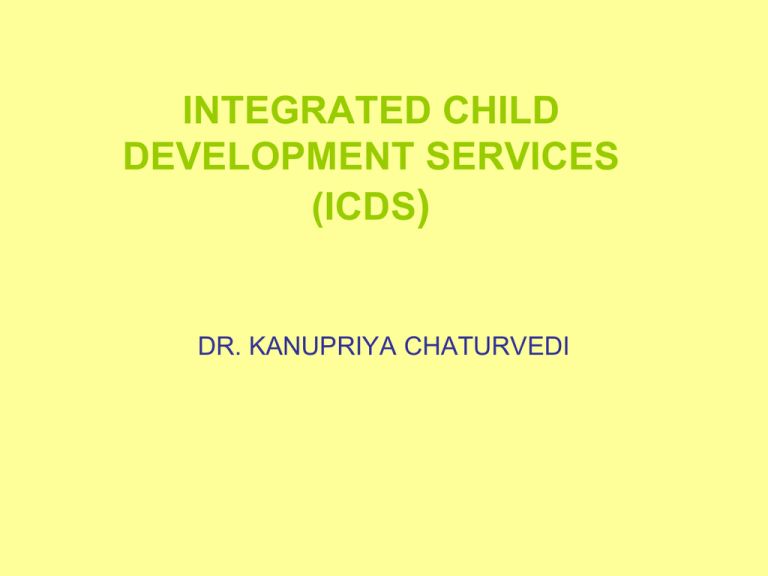 INTEGRATED CHILD DEVELOPMENT SERVICES (ICDS)

DR. KANUPRIYA CHATURVEDI